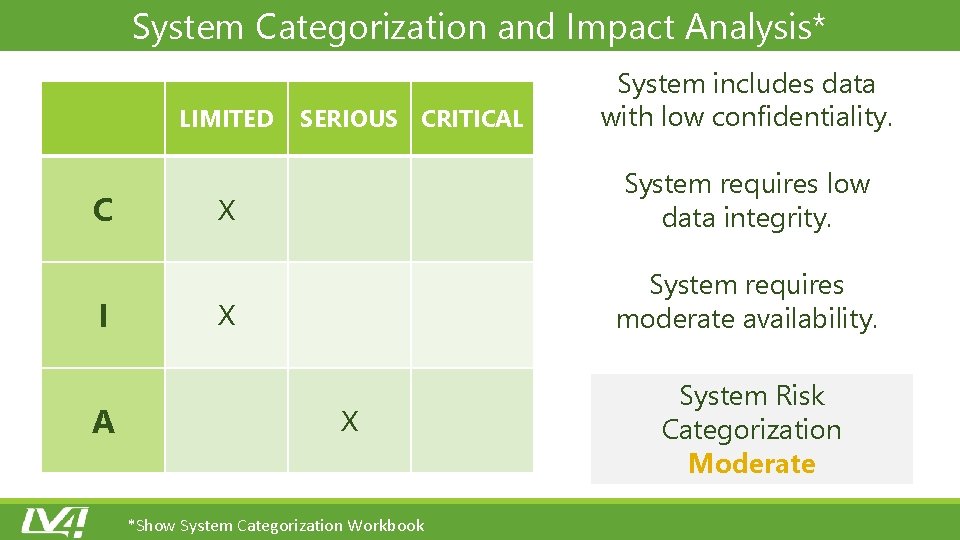 System Categorization and Impact Analysis*

| | LIMITED | SERIOUS | CRITICAL |
|---|---|---|---|
| C | X | | |
| I | X | | |
| A | | X | |

System includes data with low confidentiality.

System requires low data integrity.

System requires moderate availability.

System Risk Categorization
Moderate

LV4!

*Show System Categorization Workbook